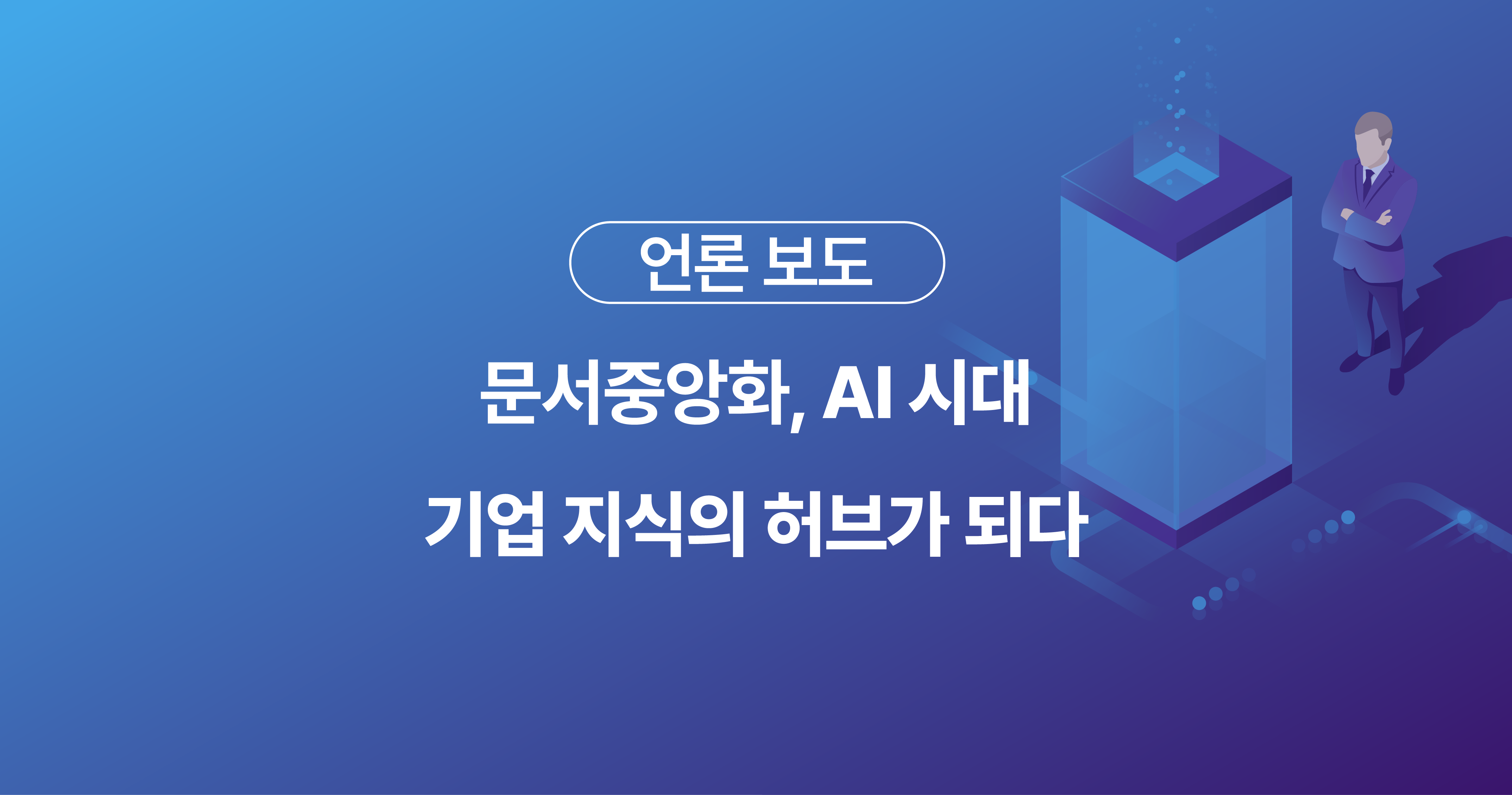 언론 보도

문서중앙화, AI 시대
기업 지식의 허브가 되다